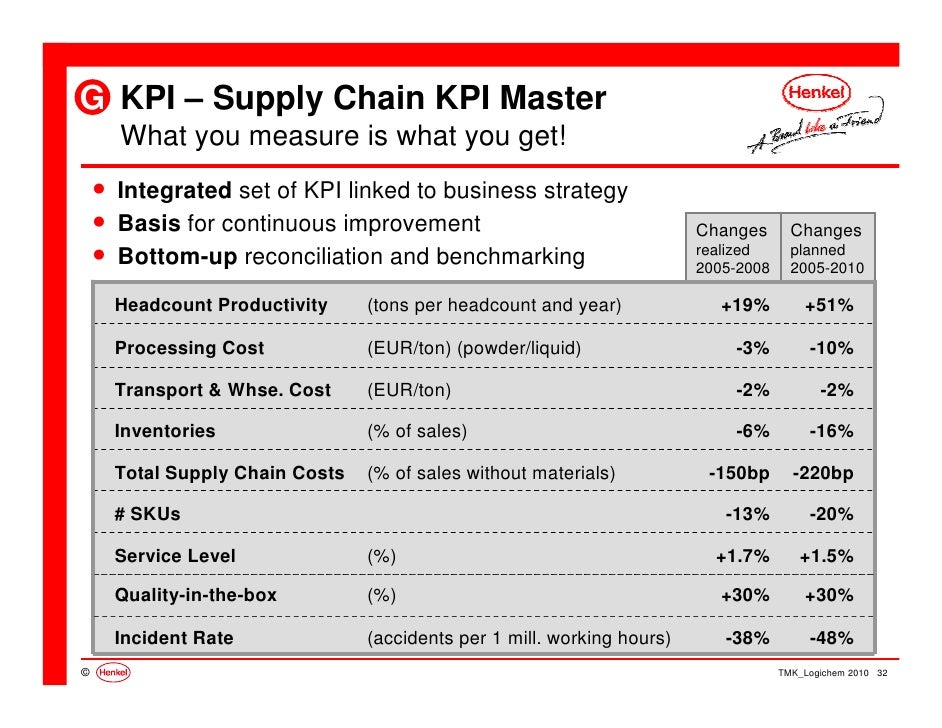 G KPI – Supply Chain KPI Master
What you measure is what you get!

Henkel
A Brand like a Friend

• **Integrated** set of KPI linked to business strategy
• **Basis** for continuous improvement
• **Bottom-up** reconciliation and benchmarking

| | | Changes realized 2005-2008 | Changes planned 2005-2010 |
|---|---|---|---|
| Headcount Productivity | (tons per headcount and year) | +19% | +51% |
| Processing Cost | (EUR/ton) (powder/liquid) | -3% | -10% |
| Transport & Whse. Cost | (EUR/ton) | -2% | -2% |
| Inventories | (% of sales) | -6% | -16% |
| Total Supply Chain Costs | (% of sales without materials) | -150bp | -220bp |
| # SKUs | | -13% | -20% |
| Service Level | (%) | +1.7% | +1.5% |
| Quality-in-the-box | (%) | +30% | +30% |
| Incident Rate | (accidents per 1 mill. working hours) | -38% | -48% |

© Henkel
TMK_Logichem 2010 32